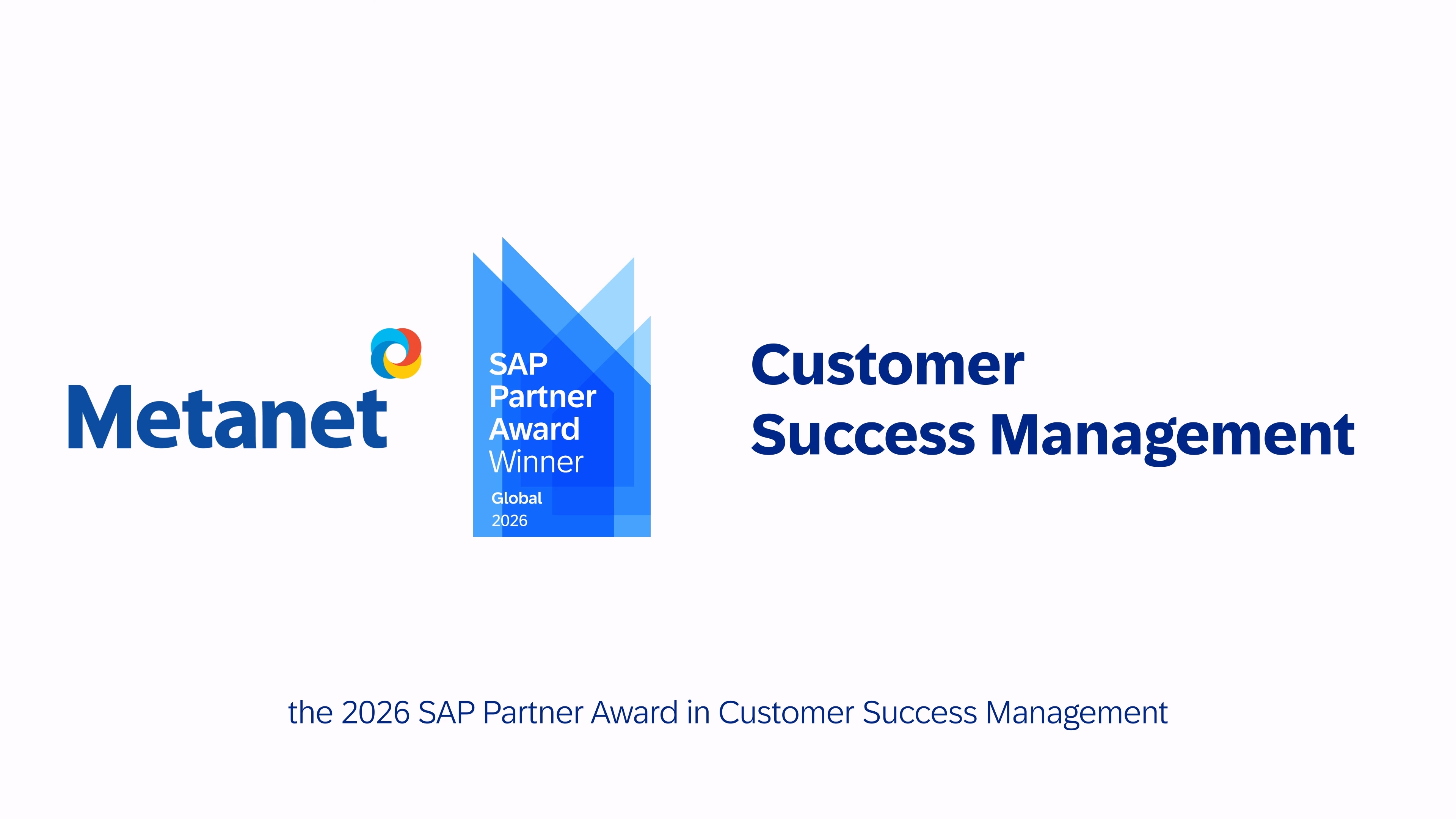 Metanet

SAP
Partner
Award
Winner
Global
2026

Customer
Success Management

the 2026 SAP Partner Award in Customer Success Management